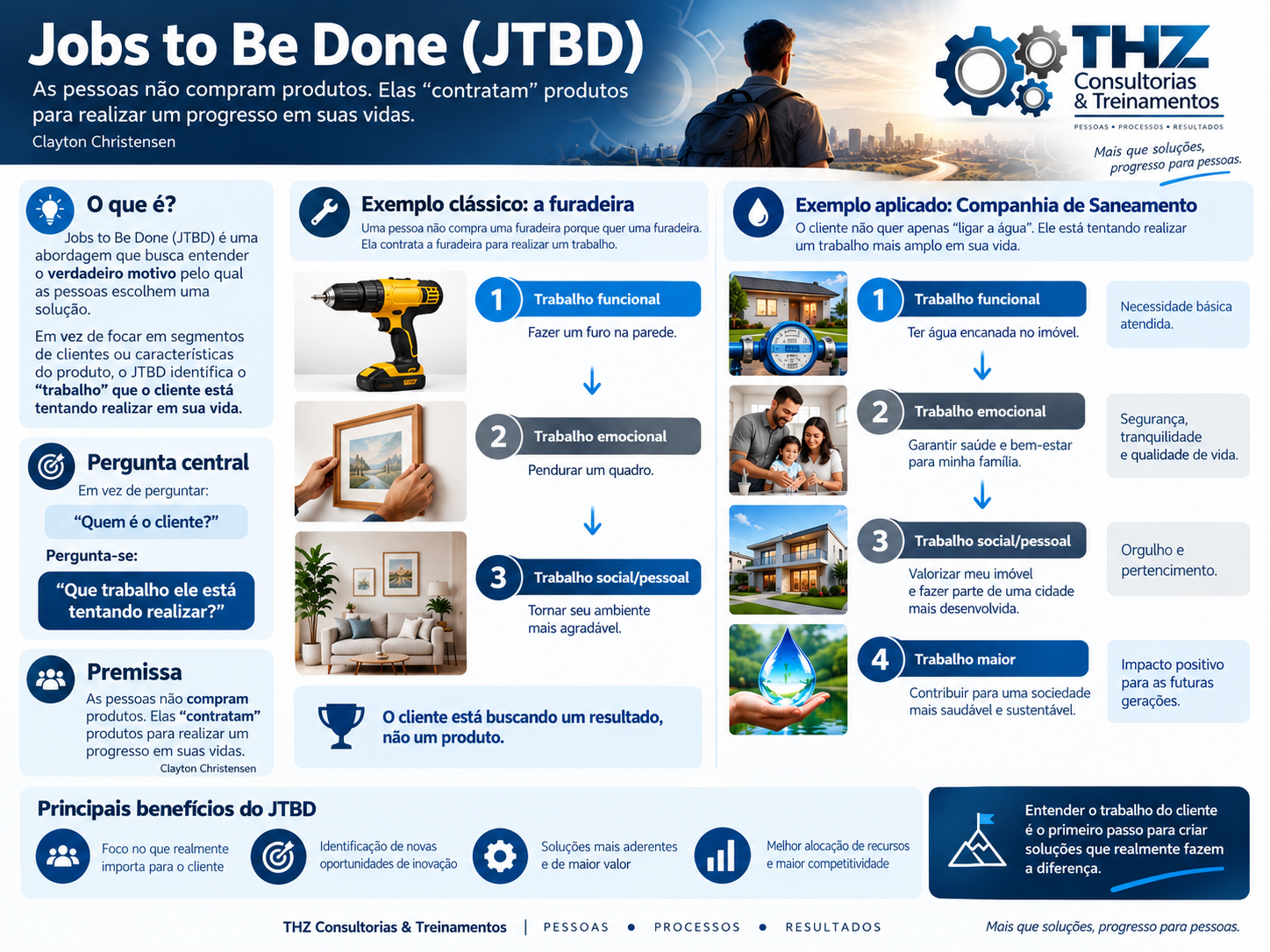 Jobs to Be Done (JTBD)

As pessoas não compram produtos. Elas “contratam” produtos para realizar um progresso em suas vidas.
Clayton Christensen

THZ Consultorias & Treinamentos
PESSOAS • PROCESSOS • RESULTADOS
Mais que soluções, progresso para pessoas.

O que é?
Jobs to Be Done (JTBD) é uma abordagem que busca entender o verdadeiro motivo pelo qual as pessoas escolhem uma solução.
Em vez de focar em segmentos de clientes ou características do produto, o JTBD identifica o “trabalho” que o cliente está tentando realizar em sua vida.

Pergunta central
Em vez de perguntar:
“Quem é o cliente?”
Pergunta-se:
“Que trabalho ele está tentando realizar?”

Premissa
As pessoas não compram produtos. Elas “contratam” produtos para realizar um progresso em suas vidas.
Clayton Christensen

Exemplo clássico: a furadeira
Uma pessoa não compra uma furadeira porque quer uma furadeira. Ela contrata a furadeira para realizar um trabalho.

1 Trabalho funcional
Fazer um furo na parede.

2 Trabalho emocional
Pendurar um quadro.

3 Trabalho social/pessoal
Tornar seu ambiente mais agradável.

O cliente está buscando um resultado, não um produto.

Exemplo aplicado: Companhia de Saneamento
O cliente não quer apenas “ligar a água”. Ele está tentando realizar um trabalho mais amplo em sua vida.

1 Trabalho funcional
Ter água encanada no imóvel.
Necessidade básica atendida.

2 Trabalho emocional
Garantir saúde e bem-estar para minha família.
Segurança, tranquilidade e qualidade de vida.

3 Trabalho social/pessoal
Valorizar meu imóvel e fazer parte de uma cidade mais desenvolvida.
Orgulho e pertencimento.

4 Trabalho maior
Contribuir para uma sociedade mais saudável e sustentável.
Impacto positivo para as futuras gerações.

Principais benefícios do JTBD
Foco no que realmente importa para o cliente
Identificação de novas oportunidades de inovação
Soluções mais aderentes e de maior valor
Melhor alocação de recursos e maior competitividade

Entender o trabalho do cliente é o primeiro passo para criar soluções que realmente fazem a diferença.

THZ Consultorias & Treinamentos | PESSOAS • PROCESSOS • RESULTADOS
Mais que soluções, progresso para pessoas.